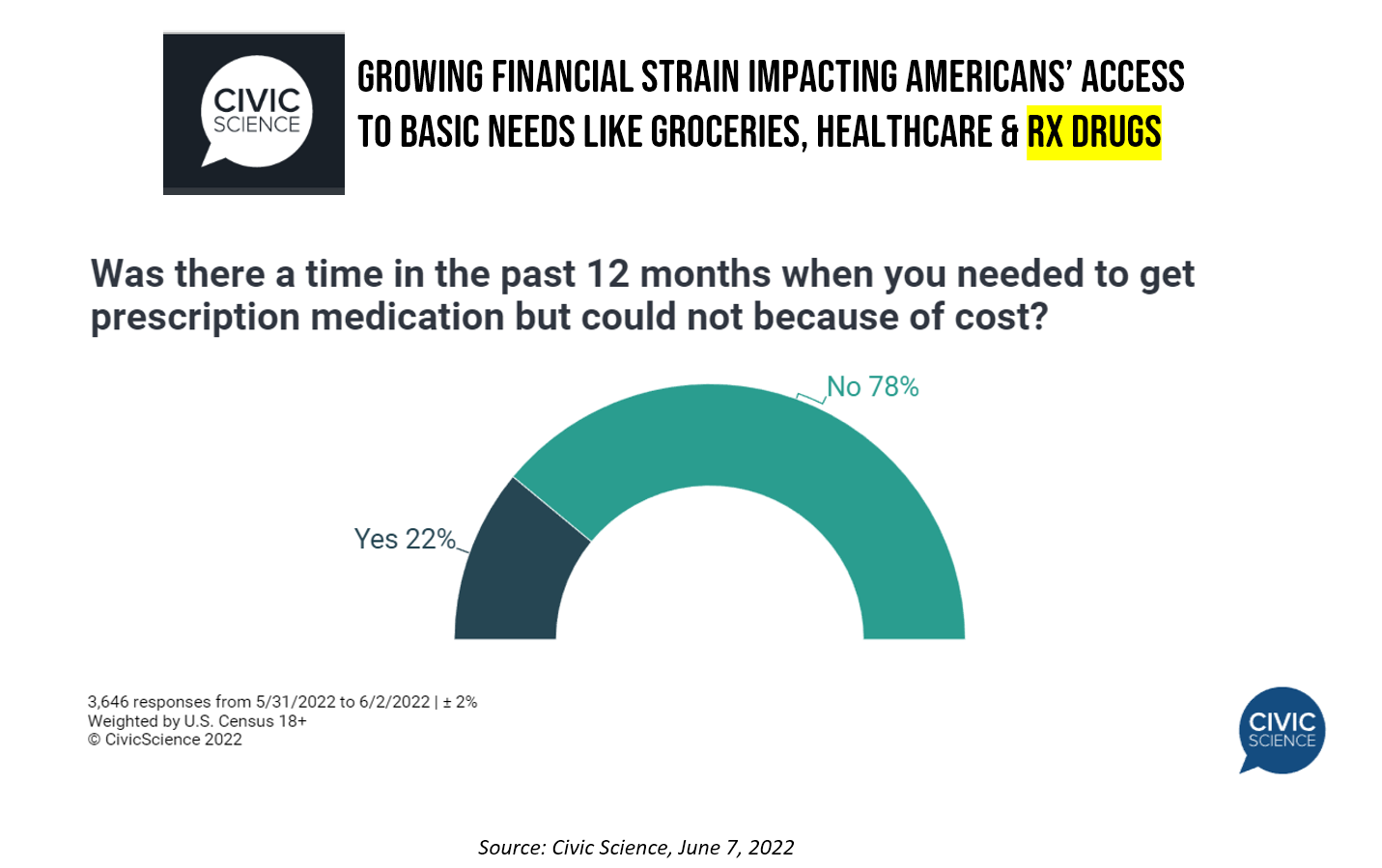 CIVIC SCIENCE

GROWING FINANCIAL STRAIN IMPACTING AMERICANS' ACCESS TO BASIC NEEDS LIKE GROCERIES, HEALTHCARE & RX DRUGS

Was there a time in the past 12 months when you needed to get prescription medication but could not because of cost?

No 78%

Yes 22%

3,646 responses from 5/31/2022 to 6/2/2022 | ± 2%
Weighted by U.S. Census 18+
© CivicScience 2022

CIVIC SCIENCE

Source: Civic Science, June 7, 2022